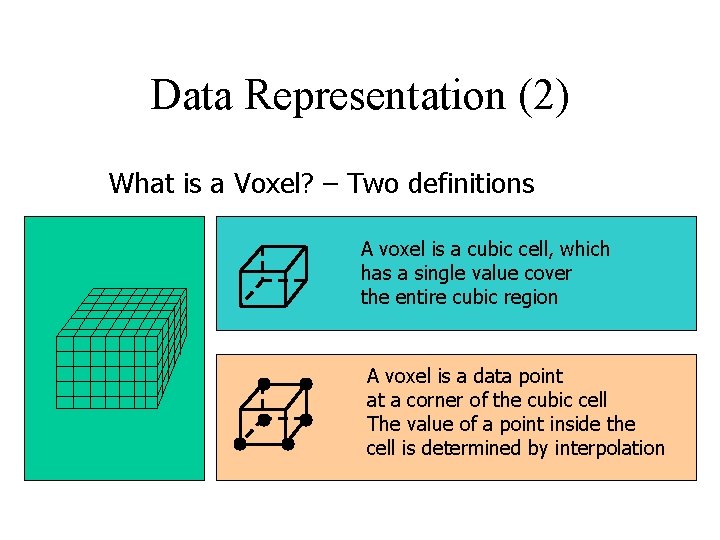 Data Representation (2)

What is a Voxel? – Two definitions

A voxel is a cubic cell, which has a single value cover the entire cubic region

A voxel is a data point at a corner of the cubic cell
The value of a point inside the cell is determined by interpolation